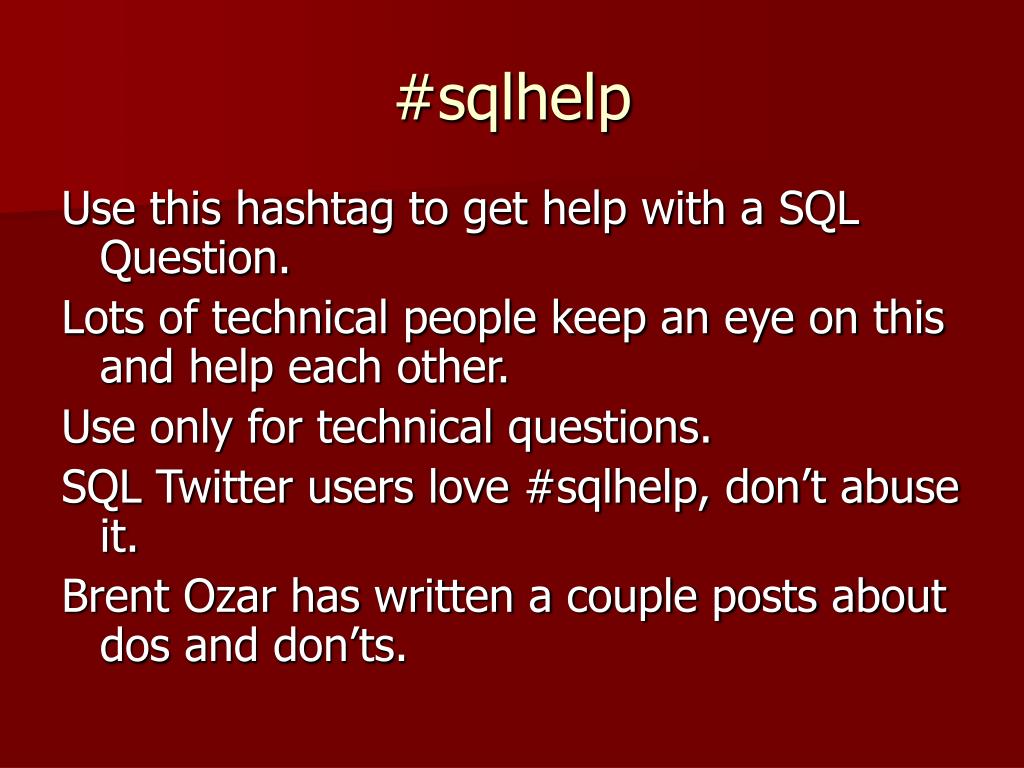 #sqlhelp

Use this hashtag to get help with a SQL Question.

Lots of technical people keep an eye on this and help each other.

Use only for technical questions.

SQL Twitter users love #sqlhelp, don’t abuse it.

Brent Ozar has written a couple posts about dos and don’ts.